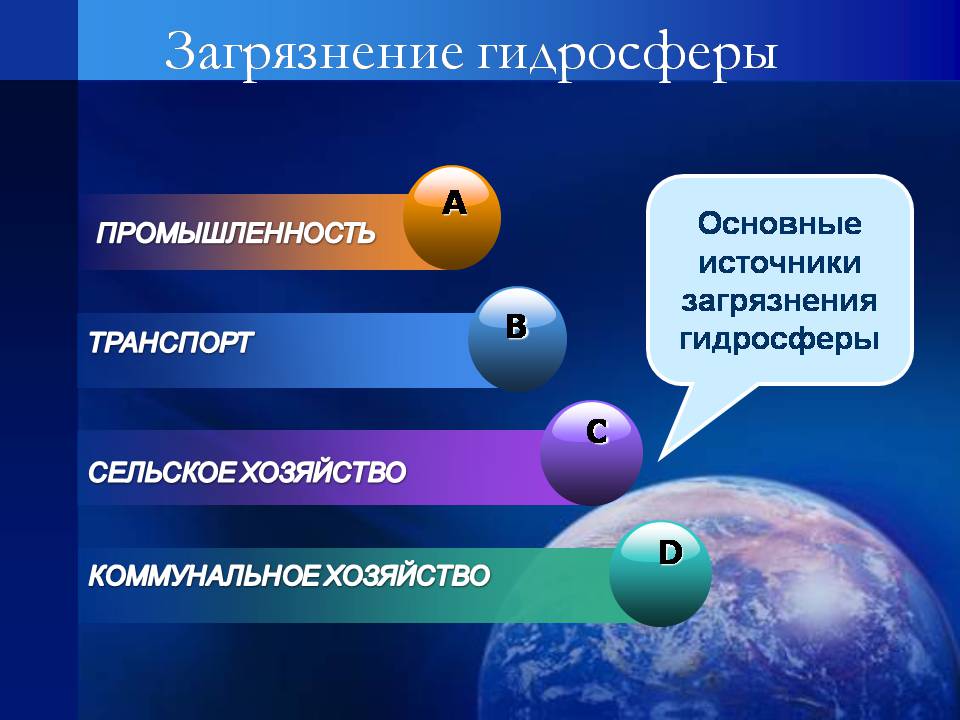 Загрязнение гидросферы

ПРОМЫШЛЕННОСТЬ

A

ТРАНСПОРТ

B

СЕЛЬСКОЕ ХОЗЯЙСТВО

C

КОММУНАЛЬНОЕ ХОЗЯЙСТВО

D

Основные источники загрязнения гидросферы